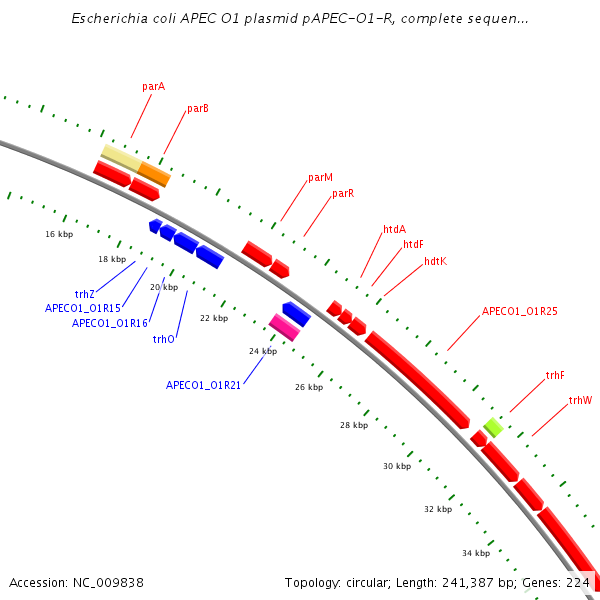 Escherichia coli APEC O1 plasmid pAPEC-O1-R, complete sequen...

parA
parB
parM
parR
htdA
htdF
hdtK
APECO1_O1R25
trhF
trhW

16 kbp
18 kbp
20 kbp
22 kbp
24 kbp
26 kbp
28 kbp
30 kbp
32 kbp
34 kbp

trhZ
APECO1_O1R15
APECO1_O1R16
trhO
APECO1_O1R21

Accession: NC_009838
Topology: circular; Length: 241,387 bp; Genes: 224